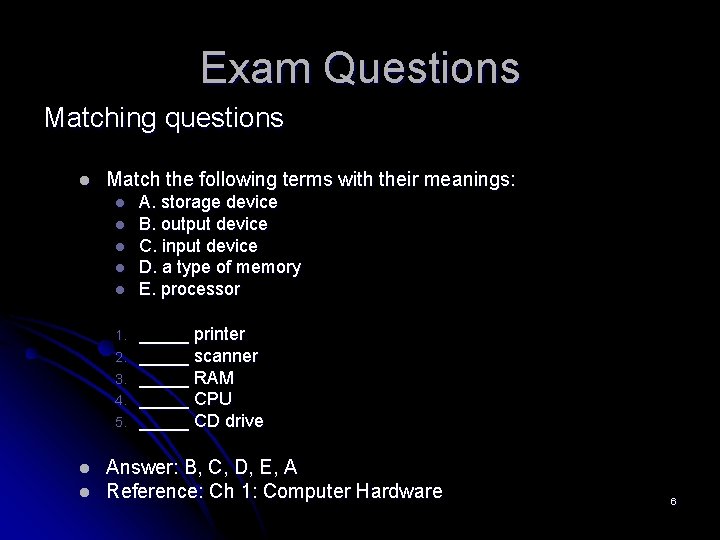 Exam Questions

Matching questions

- Match the following terms with their meanings:
  - A. storage device
  - B. output device
  - C. input device
  - D. a type of memory
  - E. processor

1. _____ printer
2. _____ scanner
3. _____ RAM
4. _____ CPU
5. _____ CD drive

- Answer: B, C, D, E, A
- Reference: Ch 1: Computer Hardware

6